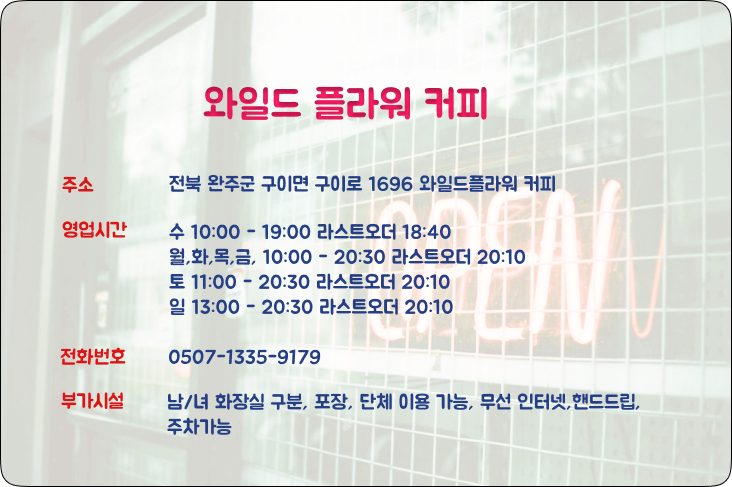 와일드 플라워 커피

주소
전북 완주군 구이면 구이로 1696 와일드플라워 커피

영업시간
수 10:00 - 19:00 라스트오더 18:40
월,화,목,금, 10:00 - 20:30 라스트오더 20:10
토 11:00 - 20:30 라스트오더 20:10
일 13:00 - 20:30 라스트오더 20:10

전화번호
0507-1335-9179

부가시설
남/녀 화장실 구분, 포장, 단체 이용 가능, 무선 인터넷,핸드드립, 주차가능

OPEN